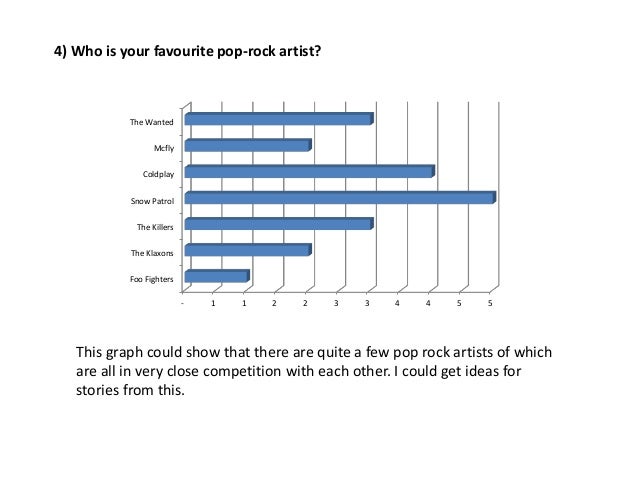 4) Who is your favourite pop-rock artist?

The Wanted
Mcfly
Coldplay
Snow Patrol
The Killers
The Klaxons
Foo Fighters

- 1 1 2 2 3 3 4 4 5 5

This graph could show that there are quite a few pop rock artists of which are all in very close competition with each other. I could get ideas for stories from this.